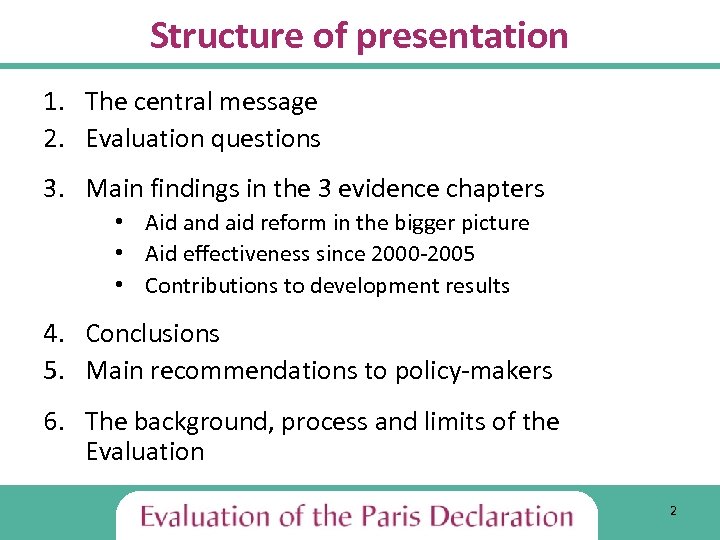 Structure of presentation

1. The central message
2. Evaluation questions
3. Main findings in the 3 evidence chapters
   • Aid and aid reform in the bigger picture
   • Aid effectiveness since 2000-2005
   • Contributions to development results
4. Conclusions
5. Main recommendations to policy-makers
6. The background, process and limits of the Evaluation

Evaluation of the Paris Declaration

2